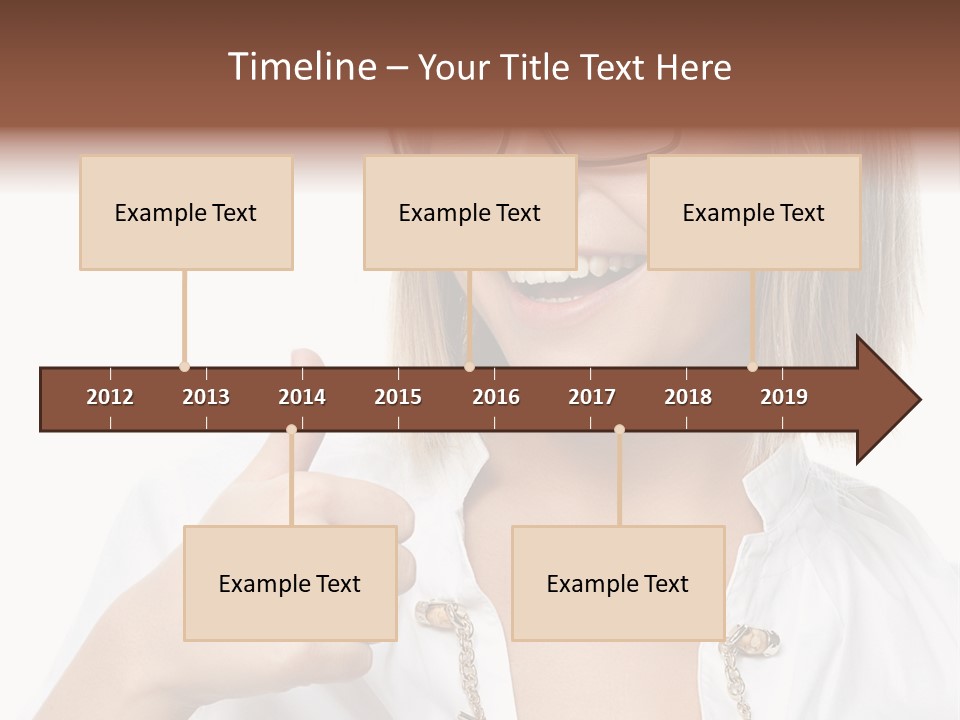 Timeline – Your Title Text Here

Example Text

Example Text

Example Text

2012 2013 2014 2015 2016 2017 2018 2019

Example Text

Example Text